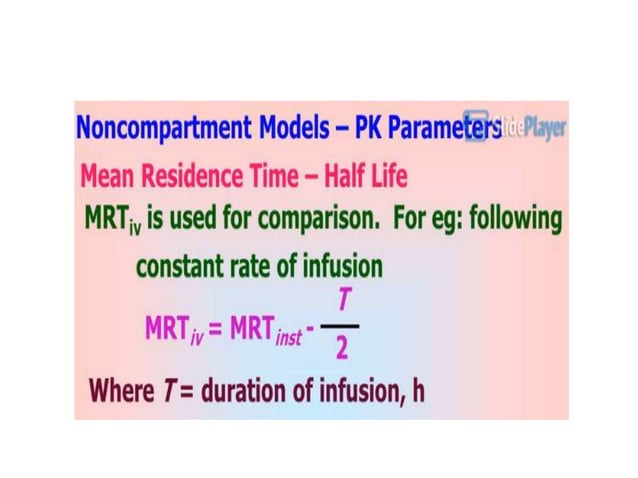 Noncompartment Models – PK Parameters SlidePlayer

Mean Residence Time – Half Life

$MRT_{iv}$ is used for comparison. For eg: following constant rate of infusion

$MRT_{iv} = MRT_{inst} - \frac{T}{2}$

Where $T$ = duration of infusion, h